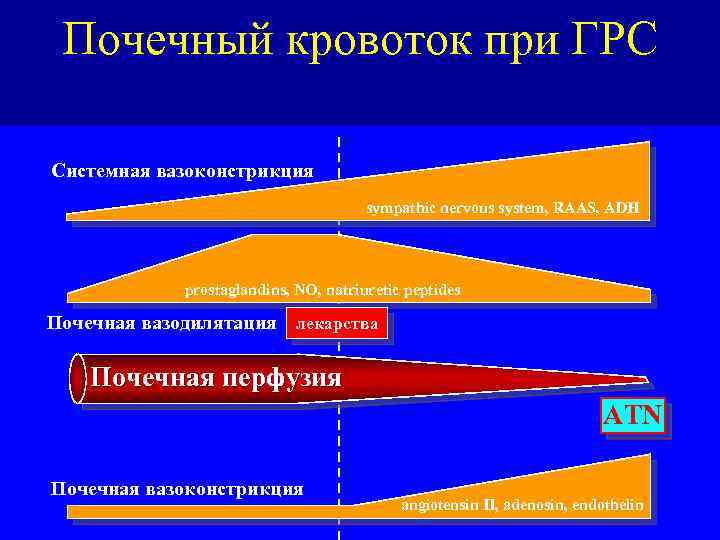 Почечный кровоток при ГРС

Системная вазоконстрикция

sympathic nervous system, RAAS, ADH

prostaglandins, NO, natriuretic peptides

Почечная вазодилятация

лекарства

Почечная перфузия

ATN

Почечная вазоконстрикция

angiotensin II, adenosin, endothelin